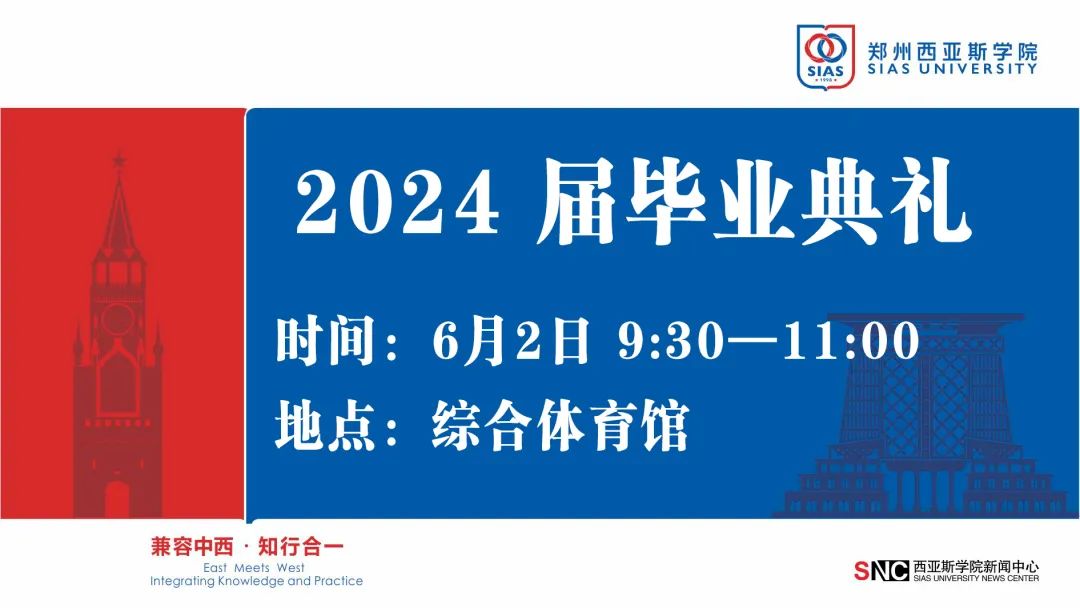 SIAS 1998
郑州西亚斯学院
SIAS UNIVERSITY

2024 届毕业典礼

时间：6月2日 9:30—11:00
地点：综合体育馆

兼容中西 · 知行合一
East Meets West
Integrating Knowledge and Practice

SNC 西亚斯学院新闻中心
SIAS UNIVERSITY NEWS CENTER